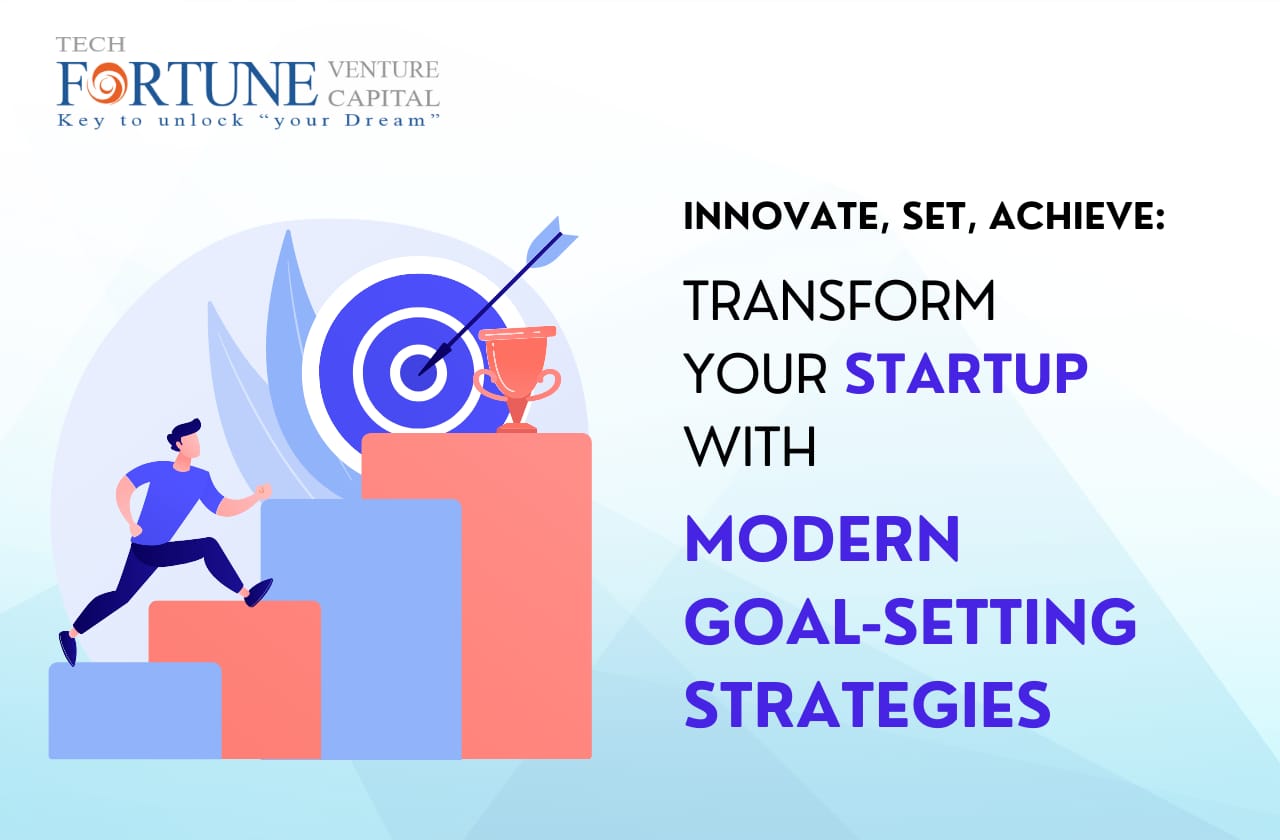 TECH FORTUNE VENTURE CAPITAL
Key to unlock "your Dream"

INNOVATE, SET, ACHIEVE:

TRANSFORM YOUR STARTUP WITH

MODERN GOAL-SETTING STRATEGIES